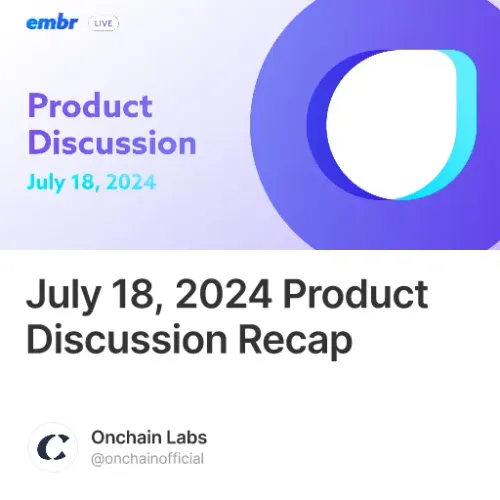 embr LIVE

Product Discussion
July 18, 2024

July 18, 2024 Product Discussion Recap

Onchain Labs
@onchainofficial